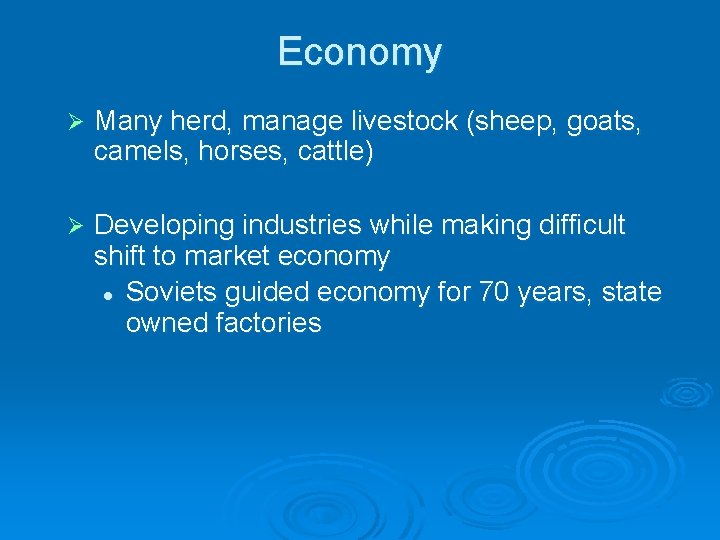 Economy

➢ Many herd, manage livestock (sheep, goats, camels, horses, cattle)

➢ Developing industries while making difficult shift to market economy
• Soviets guided economy for 70 years, state owned factories